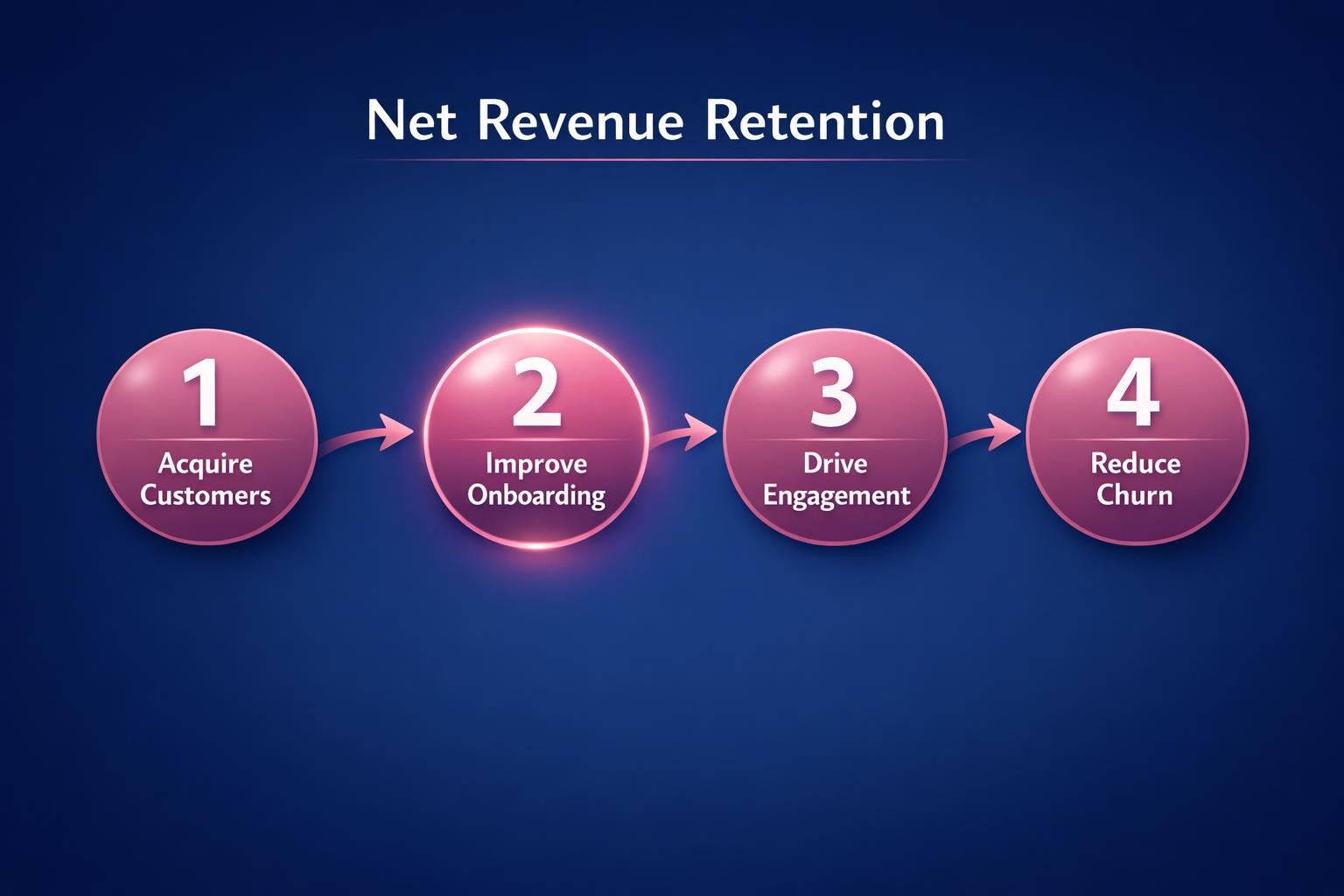 Net Revenue Retention

1
Acquire Customers

2
Improve Onboarding

3
Drive Engagement

4
Reduce Churn